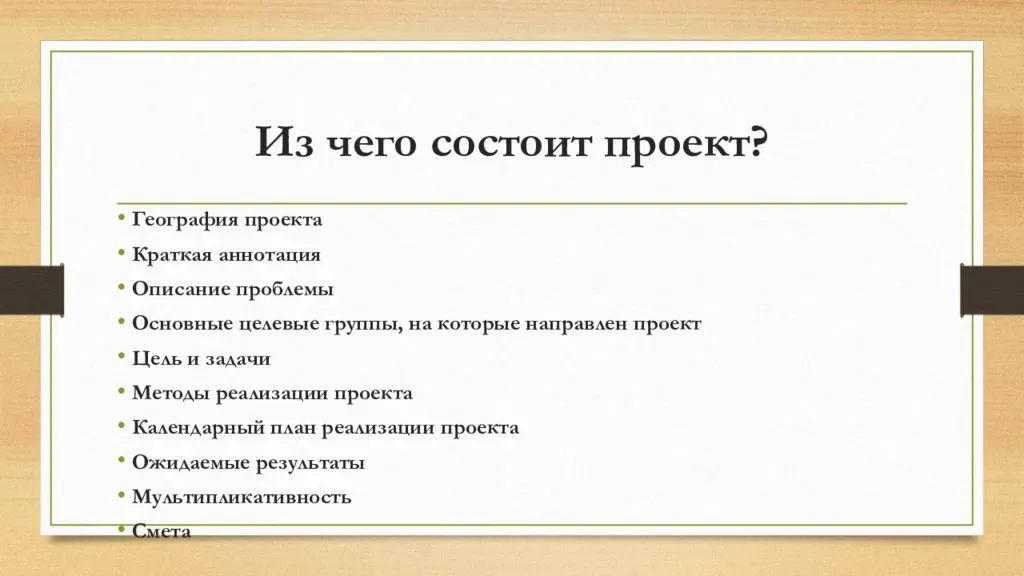 Из чего состоит проект?

• География проекта
• Краткая аннотация
• Описание проблемы
• Основные целевые группы, на которые направлен проект
• Цель и задачи
• Методы реализации проекта
• Календарный план реализации проекта
• Ожидаемые результаты
• Мультипликативность
• Смета